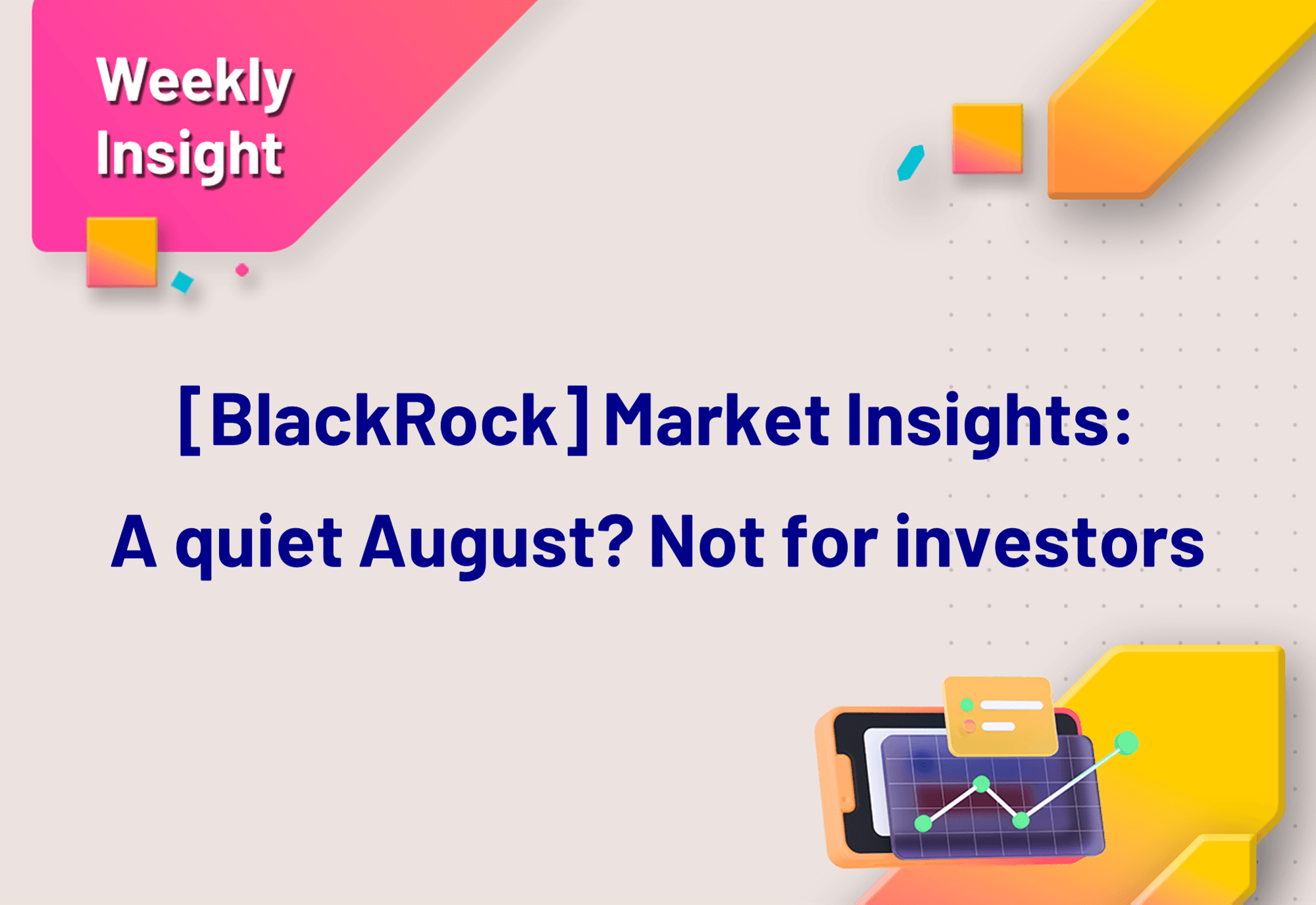 Weekly Insight

[BlackRock] Market Insights:

A quiet August? Not for investors